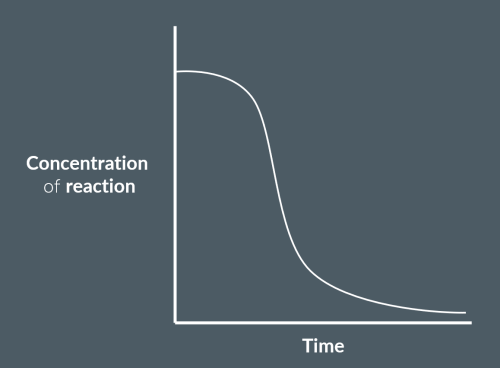 Concentration of reaction

Time